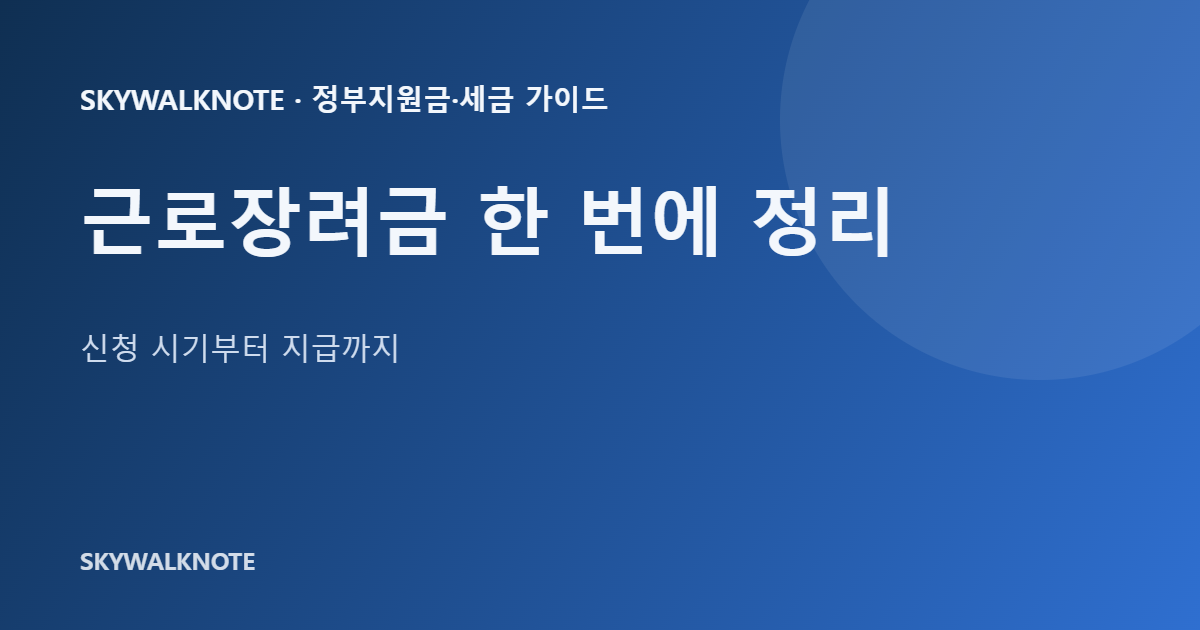 SKYWALKNOTE · 정부지원금·세금 가이드

근로장려금 한 번에 정리

신청 시기부터 지급까지

SKYWALKNOTE